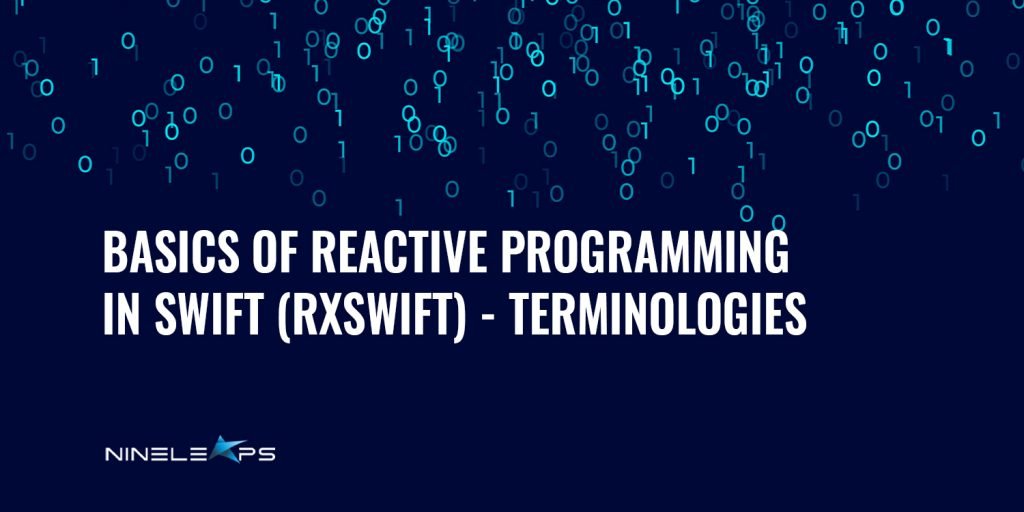 BASICS OF REACTIVE PROGRAMMING IN SWIFT (RXSWIFT) - TERMINOLOGIES

NINELEAPS